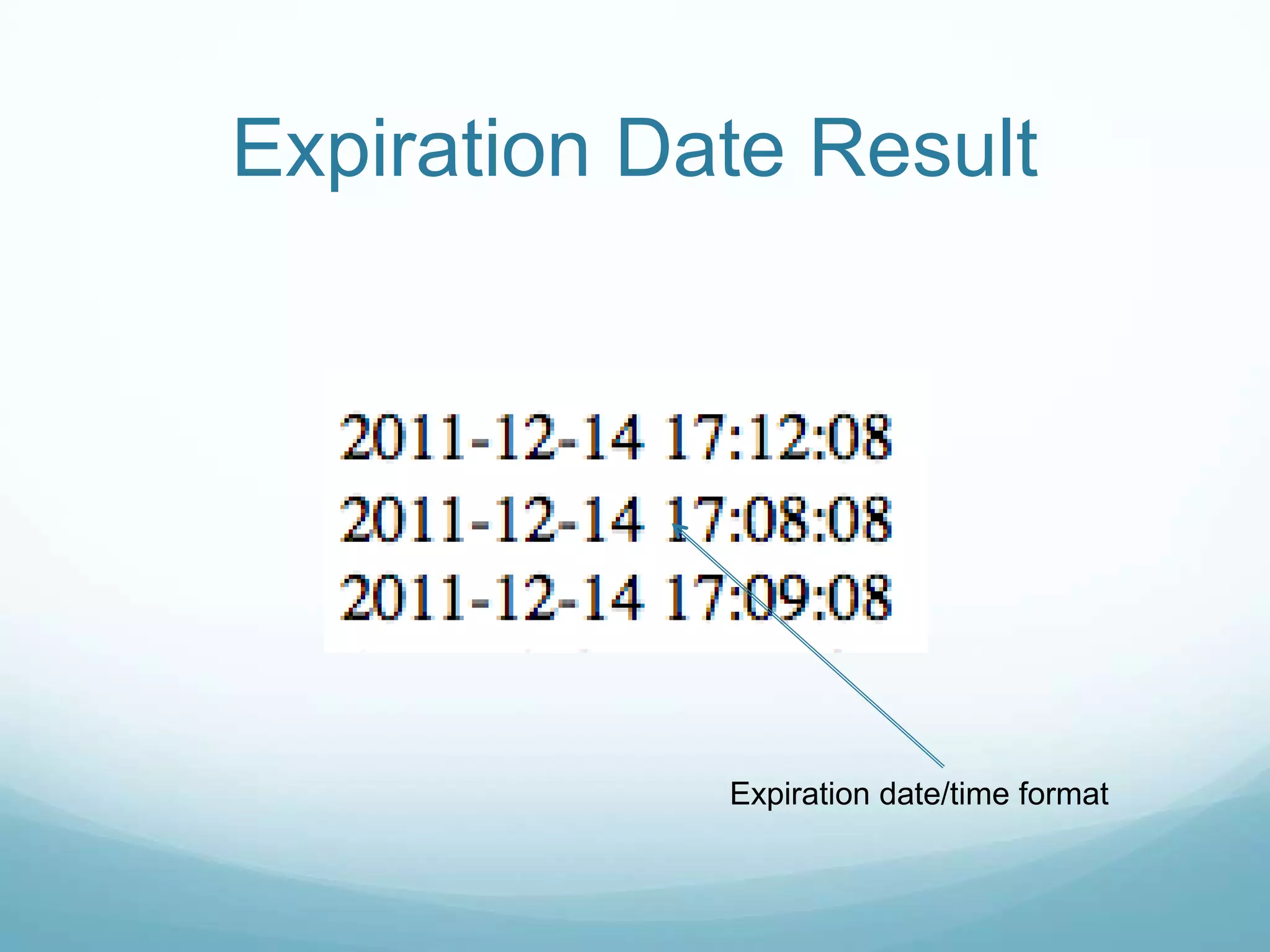 Expiration Date Result

2011-12-14 17:12:08
2011-12-14 17:08:08
2011-12-14 17:09:08

Expiration date/time format